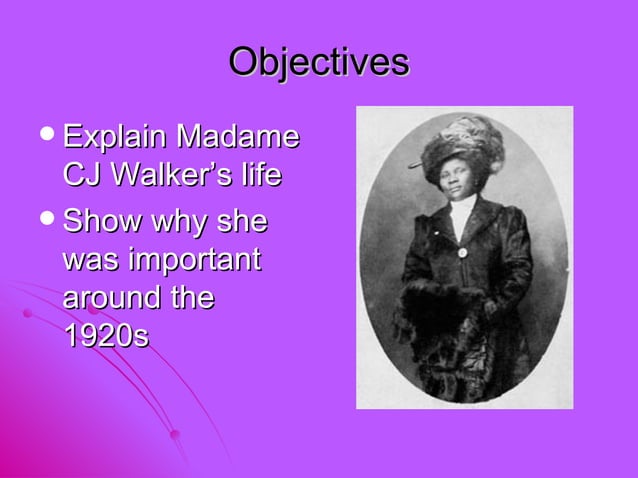 Objectives

• Explain Madame CJ Walker's life

• Show why she was important around the 1920s